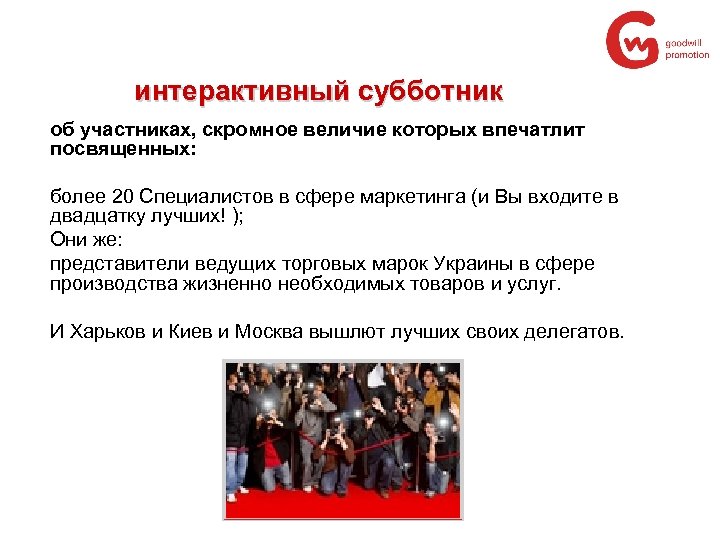 goodwill promotion

интерактивный субботник

об участниках, скромное величие которых впечатлит посвященных:

более 20 Специалистов в сфере маркетинга (и Вы входите в двадцатку лучших! );

Они же:

представители ведущих торговых марок Украины в сфере производства жизненно необходимых товаров и услуг.

И Харьков и Киев и Москва вышлют лучших своих делегатов.